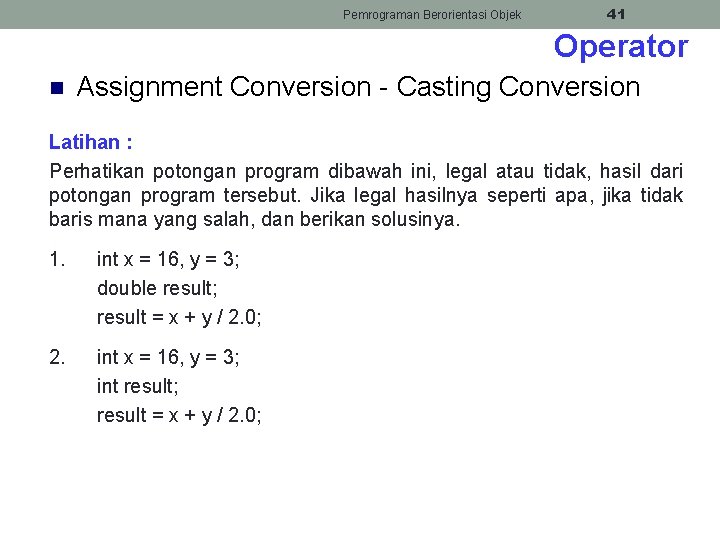 Pemrograman Berorientasi Objek 41

Operator

Assignment Conversion - Casting Conversion

Latihan :

Perhatikan potongan program dibawah ini, legal atau tidak, hasil dari potongan program tersebut. Jika legal hasilnya seperti apa, jika tidak baris mana yang salah, dan berikan solusinya.

1. int x = 16, y = 3;
double result;
result = x + y / 2.0;

2. int x = 16, y = 3;
int result;
result = x + y / 2.0;